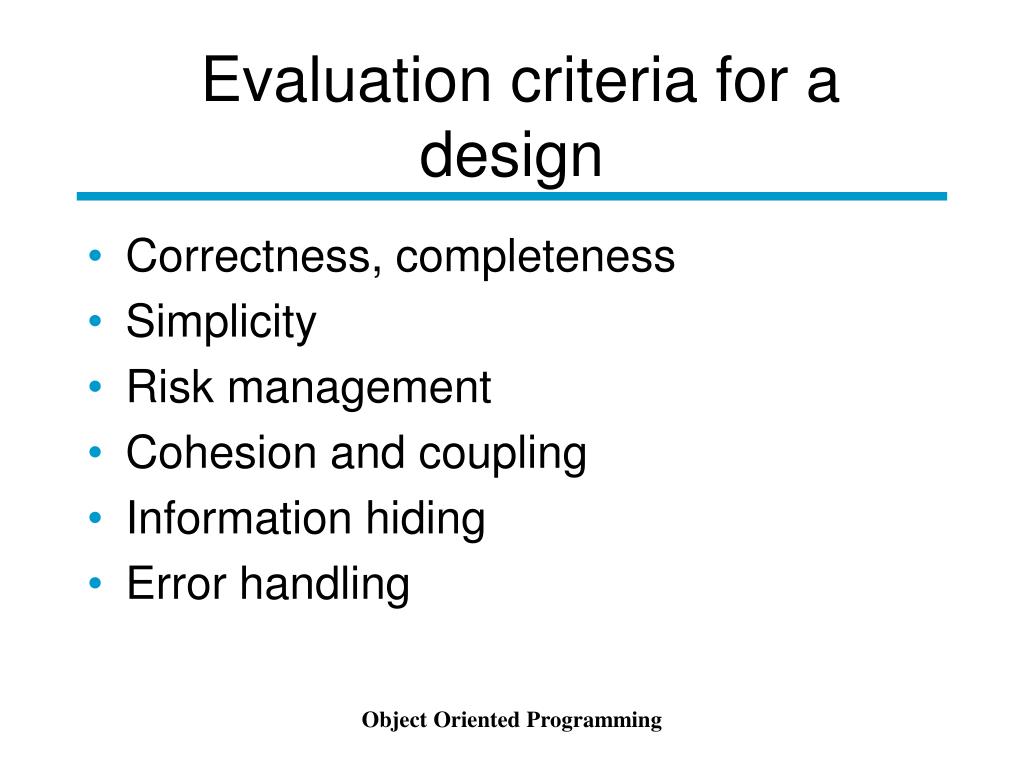 Evaluation criteria for a design

• Correctness, completeness
• Simplicity
• Risk management
• Cohesion and coupling
• Information hiding
• Error handling

Object Oriented Programming